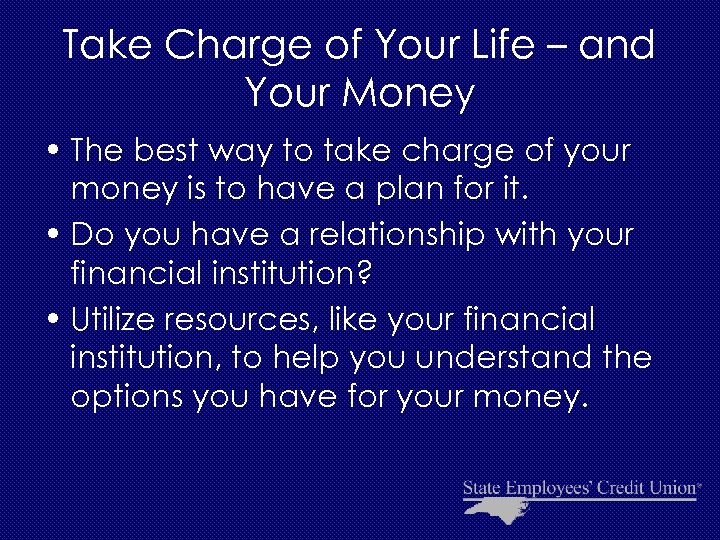 Take Charge of Your Life – and Your Money

• The best way to take charge of your money is to have a plan for it.
• Do you have a relationship with your financial institution?
• Utilize resources, like your financial institution, to help you understand the options you have for your money.

State Employees' Credit Union®